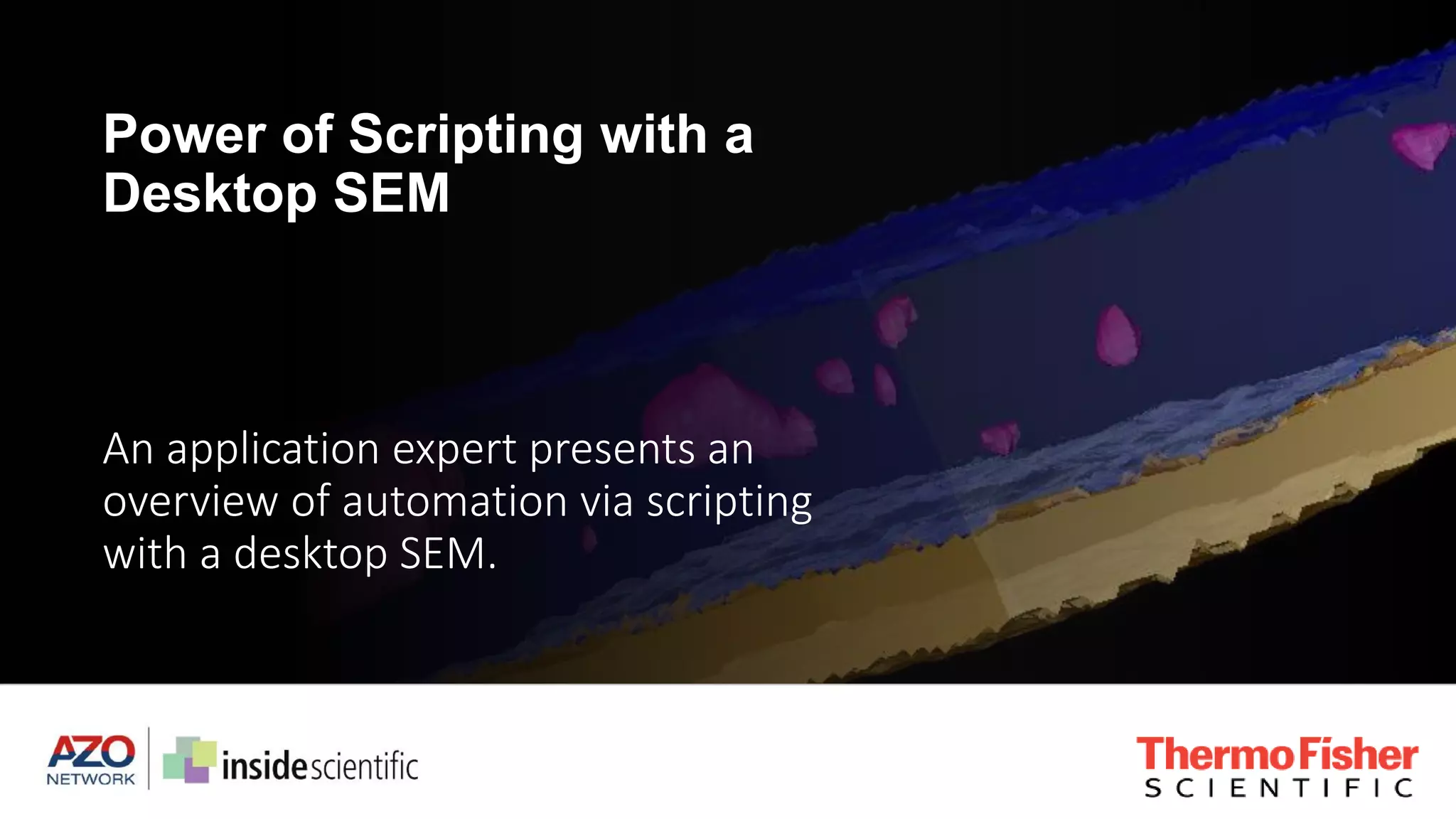 Power of Scripting with a Desktop SEM

An application expert presents an overview of automation via scripting with a desktop SEM.

AZO NETWORK

insidescientific

ThermoFisher SCIENTIFIC